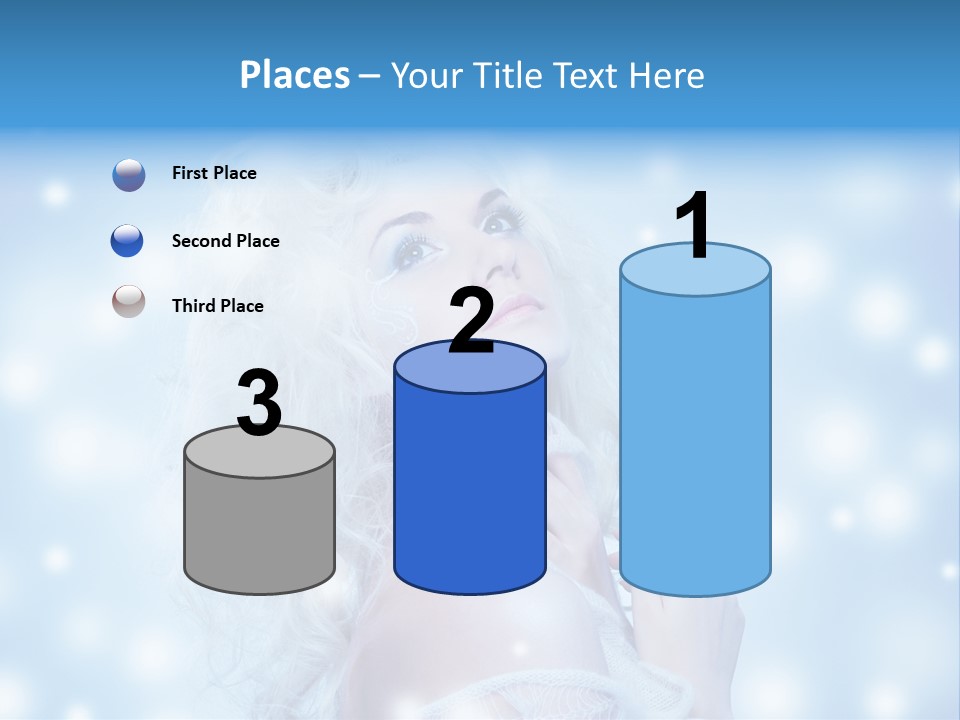 Places – Your Title Text Here

First Place

Second Place

Third Place

3

2

1